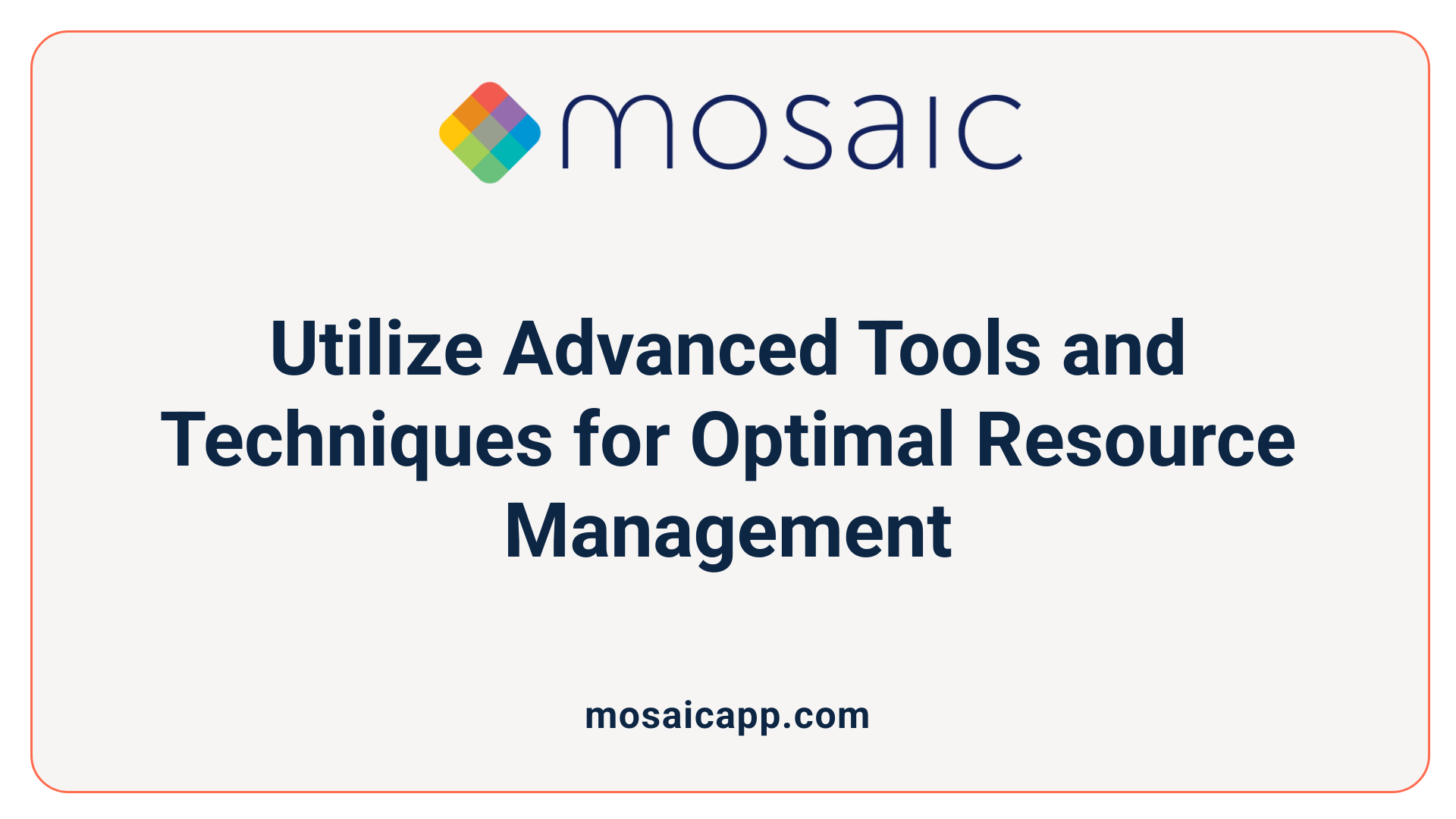 mosaic

Utilize Advanced Tools and Techniques for Optimal Resource Management

mosaicapp.com